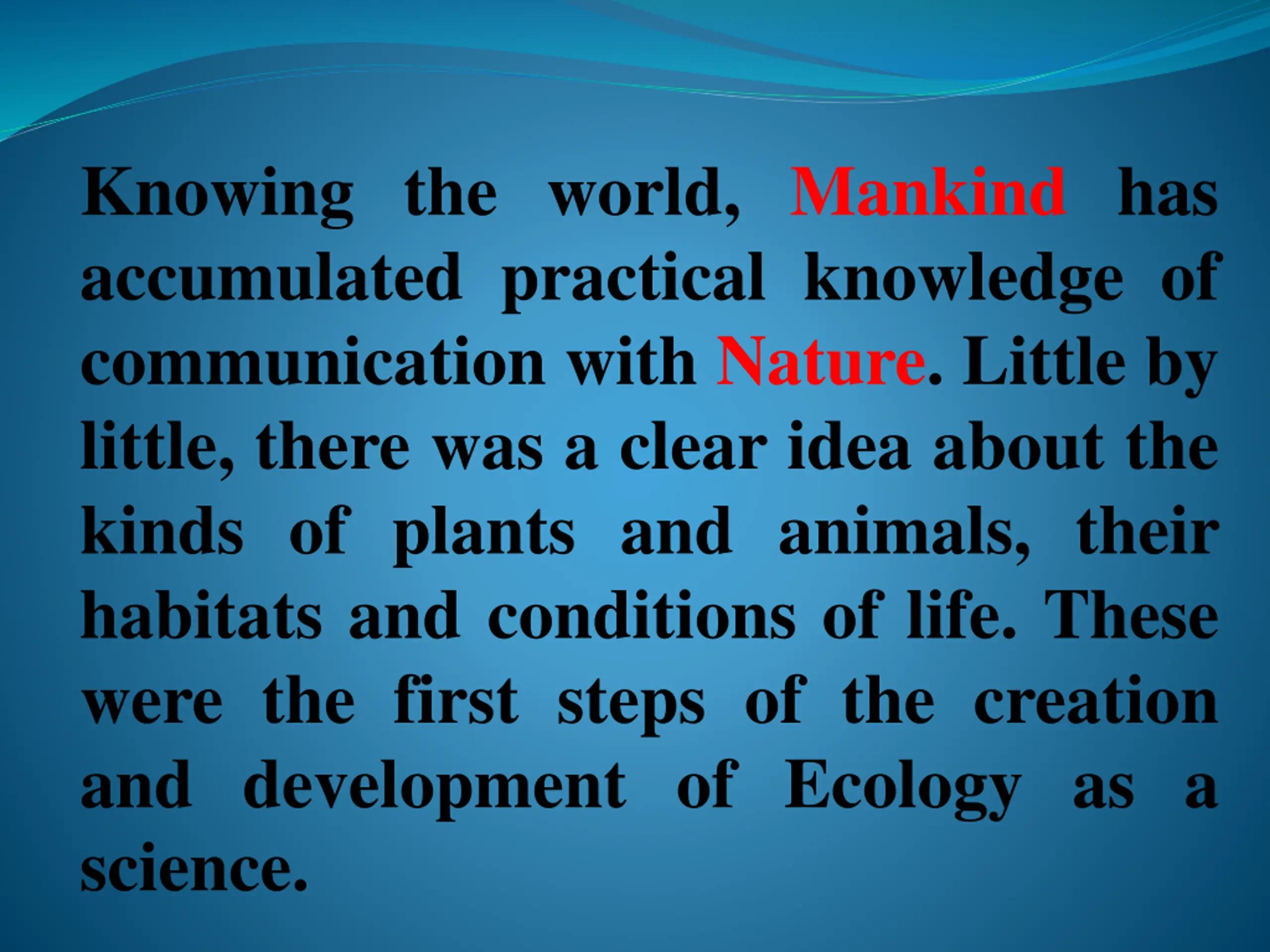 Knowing the world, Mankind has accumulated practical knowledge of communication with Nature. Little by little, there was a clear idea about the kinds of plants and animals, their habitats and conditions of life. These were the first steps of the creation and development of Ecology as a science.